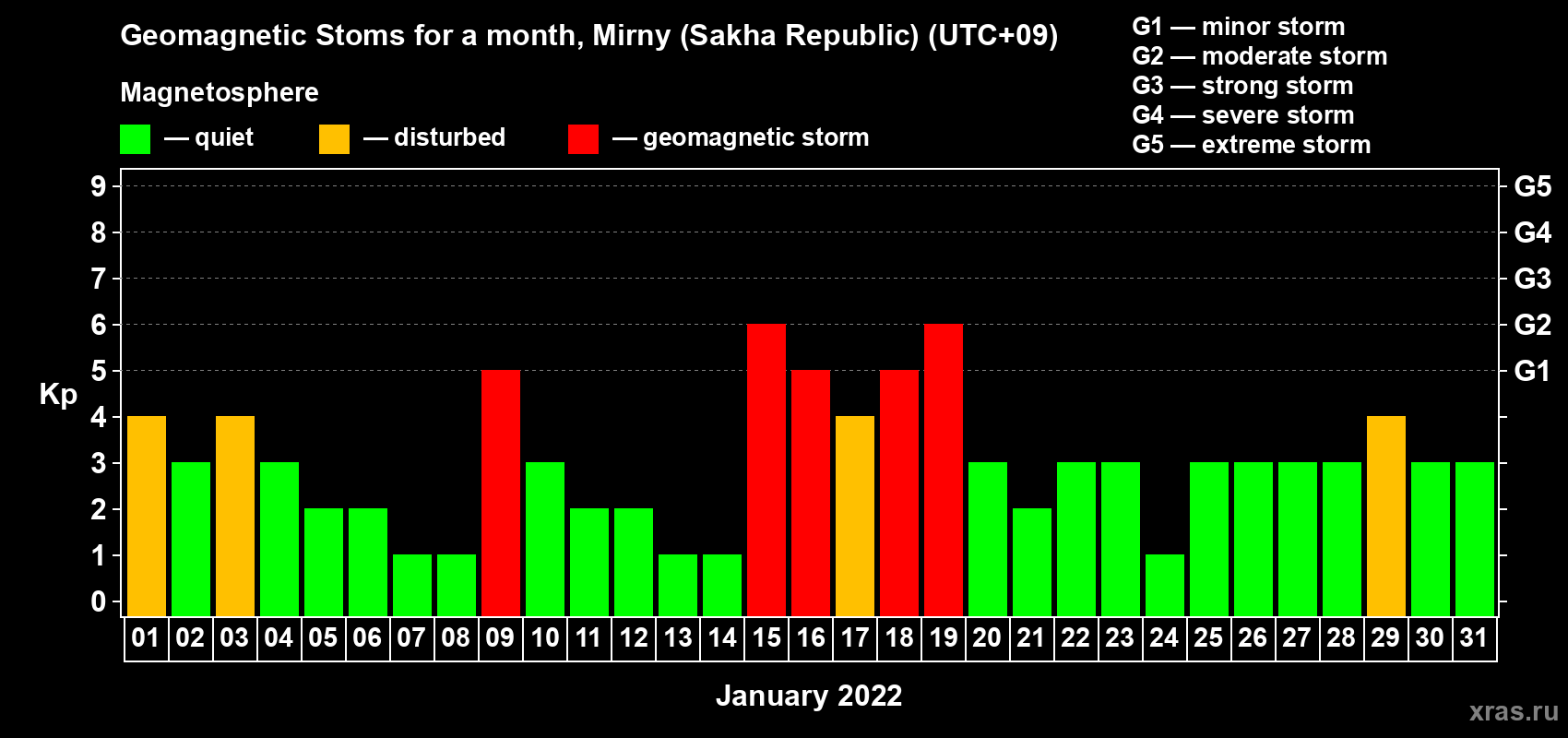 Geomagnetic Stoms for a month, Mirny (Sakha Republic) (UTC+09)

Magnetosphere

— quiet — disturbed — geomagnetic storm

G1 — minor storm
G2 — moderate storm
G3 — strong storm
G4 — severe storm
G5 — extreme storm

Kp

9
8
7
6
5
4
3
2
1
0

G5
G4
G3
G2
G1

01 02 03 04 05 06 07 08 09 10 11 12 13 14 15 16 17 18 19 20 21 22 23 24 25 26 27 28 29 30 31

January 2022

xras.ru